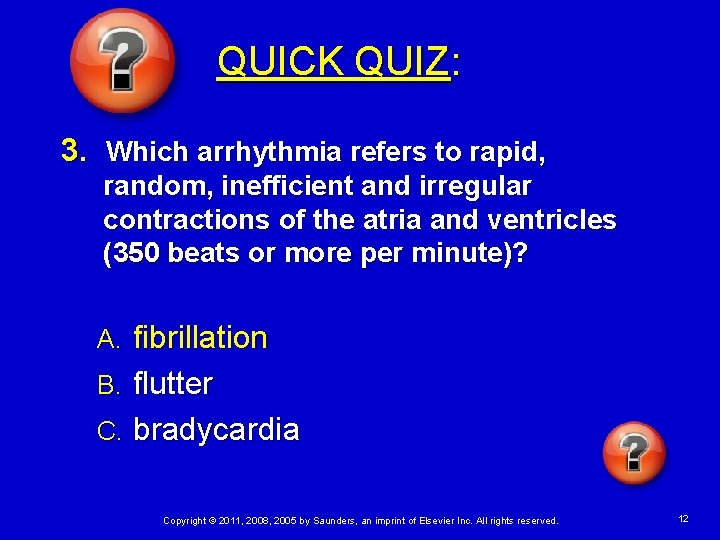 QUICK QUIZ:

3. Which arrhythmia refers to rapid, random, inefficient and irregular contractions of the atria and ventricles (350 beats or more per minute)?

A. fibrillation
B. flutter
C. bradycardia

Copyright © 2011, 2008, 2005 by Saunders, an imprint of Elsevier Inc. All rights reserved.

12